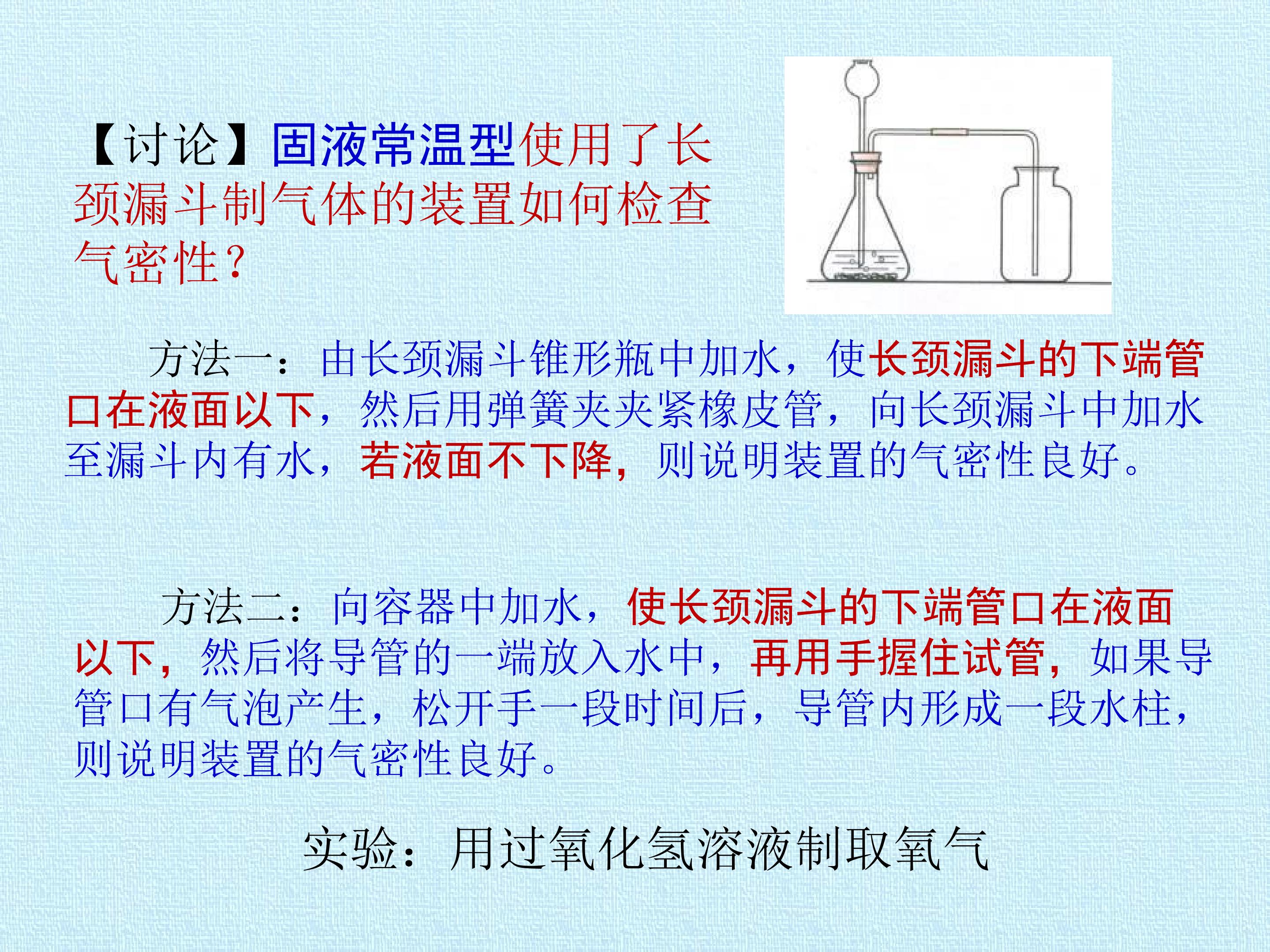 【讨论】固液常温型使用了长颈漏斗制气体的装置如何检查气密性?

方法一：由长颈漏斗锥形瓶中加水，使长颈漏斗的下端管口在液面以下，然后用弹簧夹夹紧橡皮管，向长颈漏斗中加水至漏斗内有水，若液面不下降，则说明装置的气密性良好。

方法二：向容器中加水，使长颈漏斗的下端管口在液面以下，然后将导管的一端放入水中，再用手握住试管，如果导管口有气泡产生，松开手一段时间后，导管内形成一段水柱，则说明装置的气密性良好。

实验：用过氧化氢溶液制取氧气